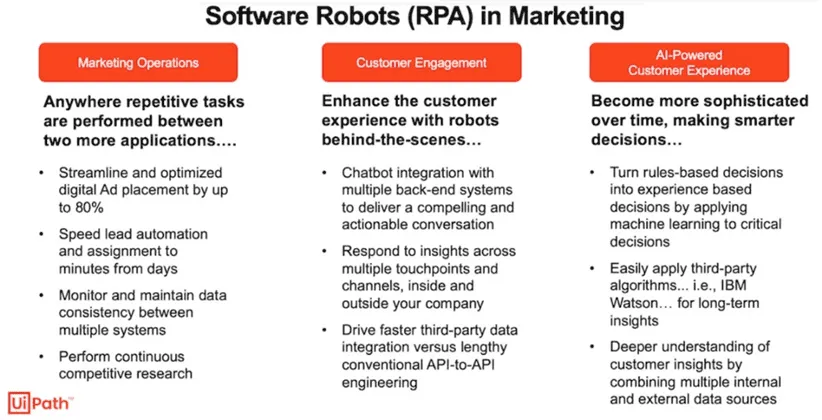 Software Robots (RPA) in Marketing

Marketing Operations

Anywhere repetitive tasks are performed between two more applications….

• Streamline and optimized digital Ad placement by up to 80%
• Speed lead automation and assignment to minutes from days
• Monitor and maintain data consistency between multiple systems
• Perform continuous competitive research

Customer Engagement

Enhance the customer experience with robots behind-the-scenes…

• Chatbot integration with multiple back-end systems to deliver a compelling and actionable conversation
• Respond to insights across multiple touchpoints and channels, inside and outside your company
• Drive faster third-party data integration versus lengthy conventional API-to-API engineering

AI-Powered Customer Experience

Become more sophisticated over time, making smarter decisions…

• Turn rules-based decisions into experience based decisions by applying machine learning to critical decisions
• Easily apply third-party algorithms... i.e., IBM Watson… for long-term insights
• Deeper understanding of customer insights by combining multiple internal and external data sources

UiPath™